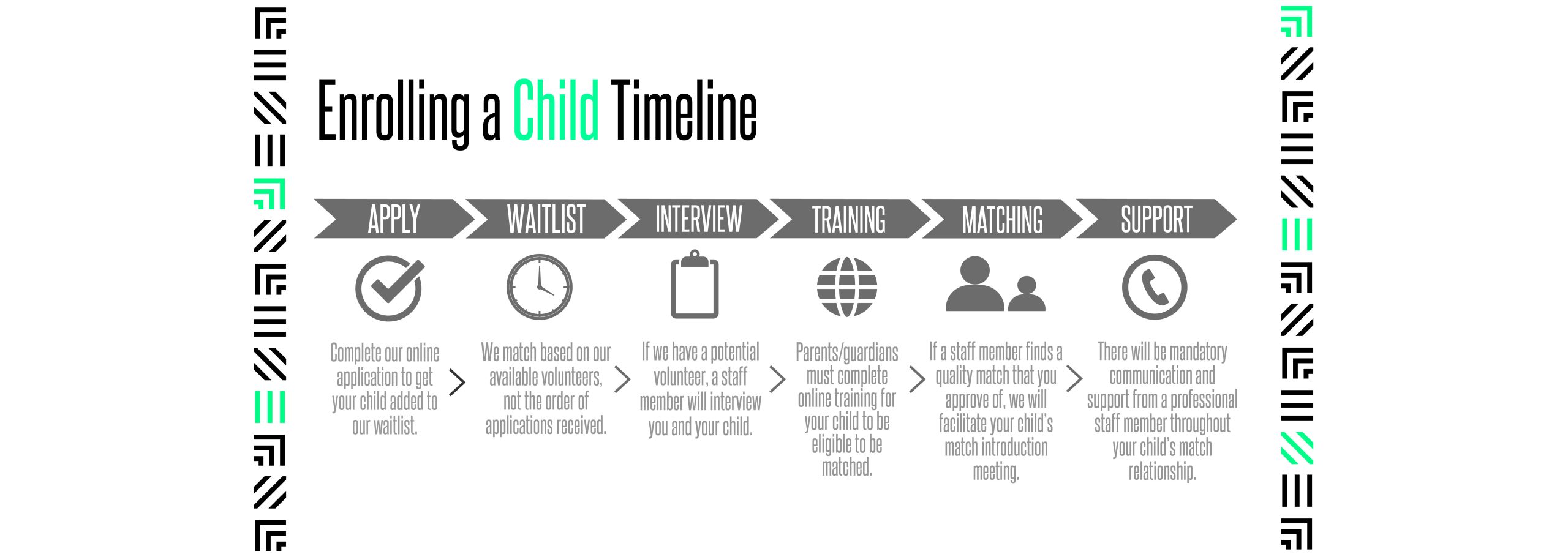 Enrolling a Child Timeline

APPLY

Complete our online application to get your child added to our waitlist.

WAITLIST

We match based on our available volunteers, not the order of applications received.

INTERVIEW

If we have a potential volunteer, a staff member will interview you and your child.

TRAINING

Parents/guardians must complete online training for your child to be eligible to be matched.

MATCHING

If a staff member finds a quality match that you approve of, we will facilitate your child's match introduction meeting.

SUPPORT

There will be mandatory communication and support from a professional staff member throughout your child's match relationship.